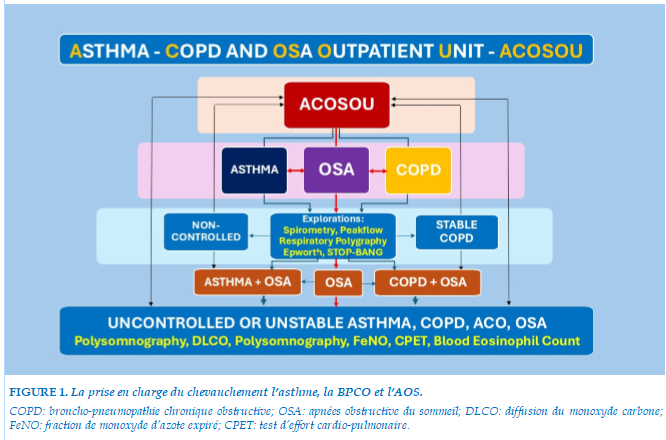 ASTHMA - COPD AND OSA OUTPATIENT UNIT - ACOSOU

ACOSOU

ASTHMA

OSA

COPD

NON-CONTROLLED

Explorations:
Spirometry, Peakflow
Respiratory Polygraphy
Epworth, STOP-BANG

STABLE COPD

ASTHMA + OSA

OSA

COPD + OSA

UNCONTROLLED OR UNSTABLE ASTHMA, COPD, ACO, OSA
Polysomnography, DLCO, Polysomnography, FeNO, CPET, Blood Eosinophil Count

FIGURE 1. La prise en charge du chevauchement l'asthme, la BPCO et l'AOS.

COPD: broncho-pneumopathie chronique obstructive; OSA: apnées obstructive du sommeil; DLCO: diffusion du monoxyde carbone; FeNO: fraction de monoxyde d'azote expiré; CPET: test d'effort cardio-pulmonaire.